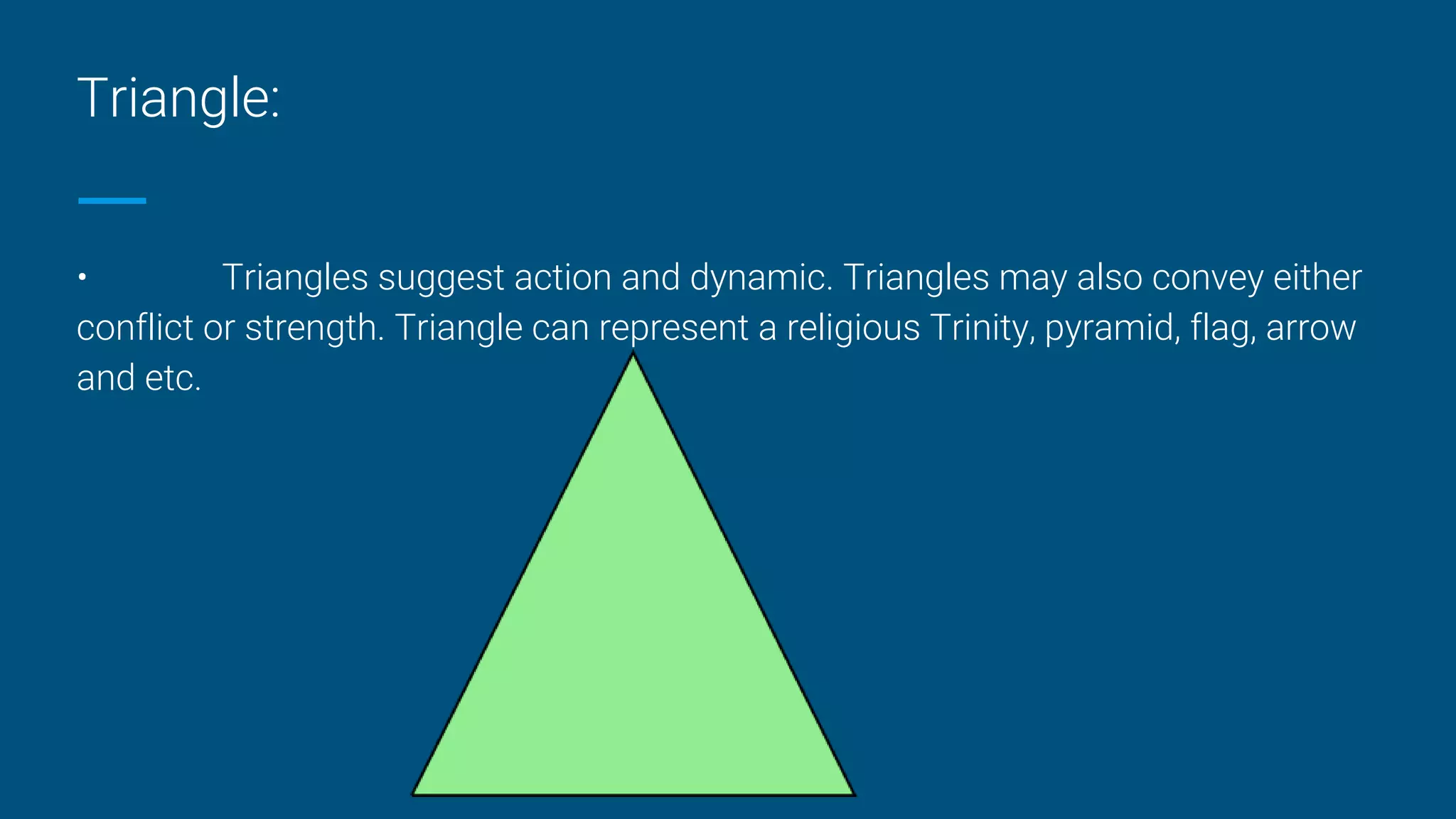 Triangle:

• Triangles suggest action and dynamic. Triangles may also convey either conflict or strength. Triangle can represent a religious Trinity, pyramid, flag, arrow and etc.